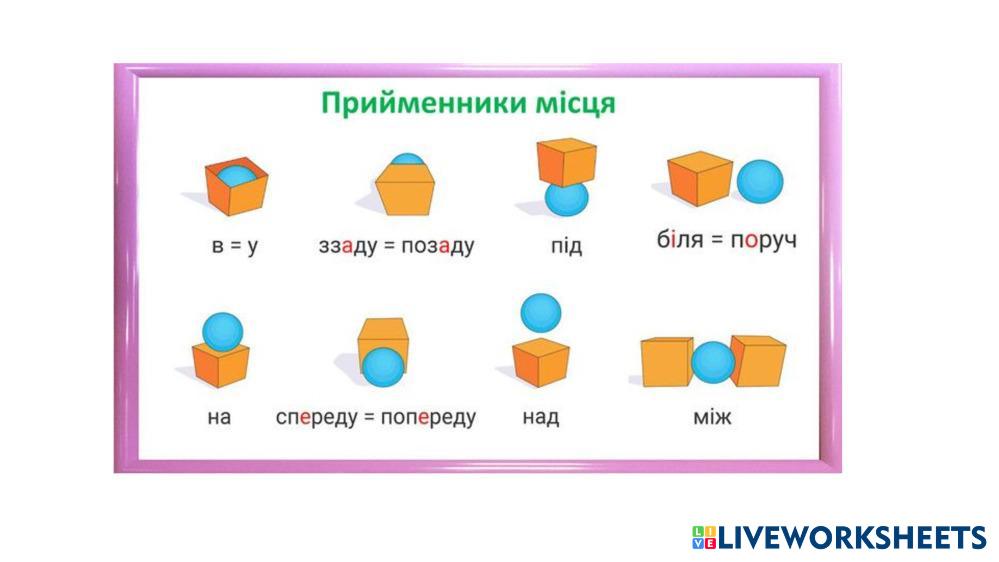 Прийменники місця

в = у

ззаду = позаду

під

біля = поруч

на

спереду = попереду

над

між

LIVEWORKSHEETS